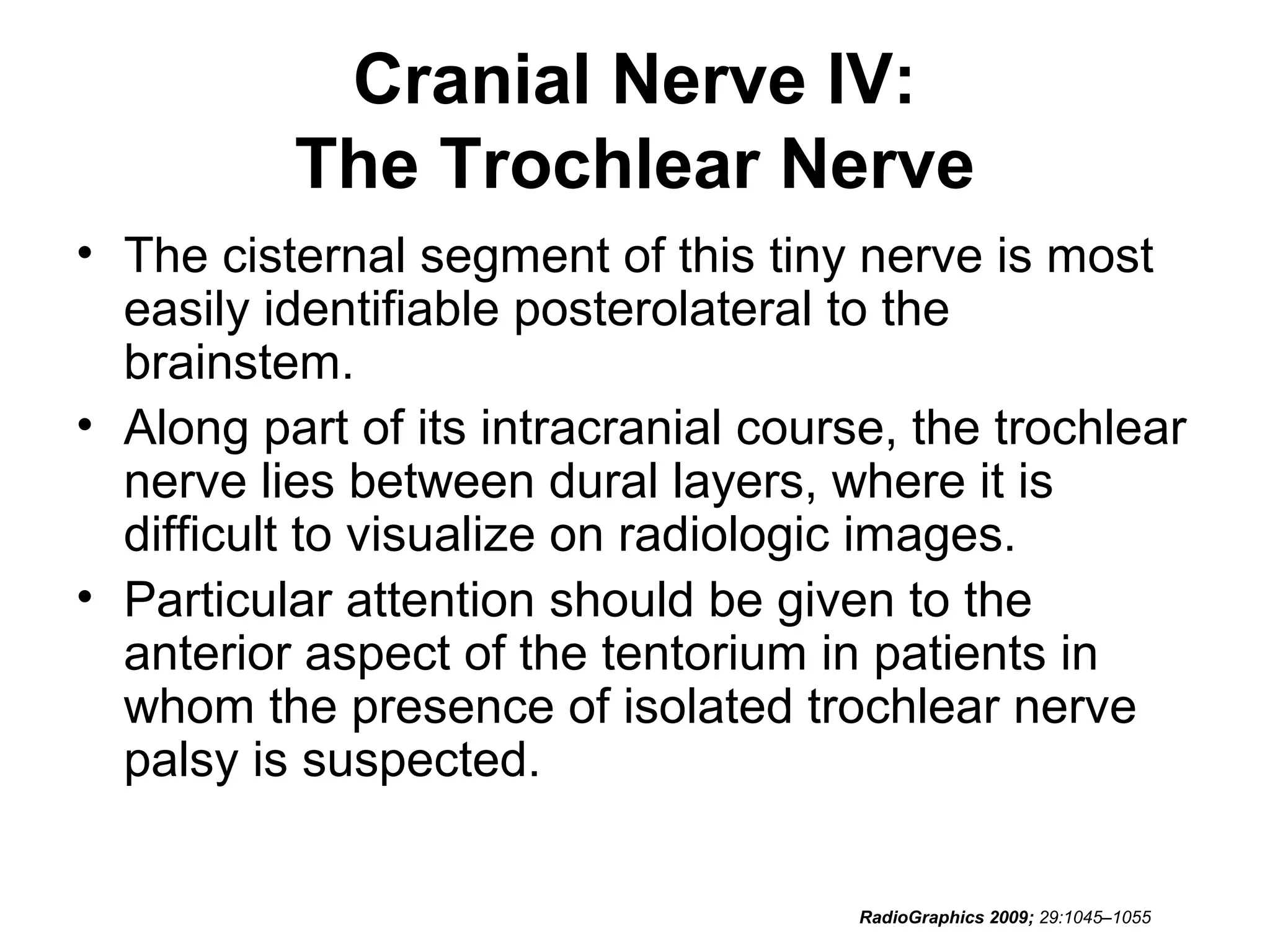 Cranial Nerve IV:
The Trochlear Nerve

• The cisternal segment of this tiny nerve is most easily identifiable posterolateral to the brainstem.
• Along part of its intracranial course, the trochlear nerve lies between dural layers, where it is difficult to visualize on radiologic images.
• Particular attention should be given to the anterior aspect of the tentorium in patients in whom the presence of isolated trochlear nerve palsy is suspected.

RadioGraphics 2009; 29:1045–1055